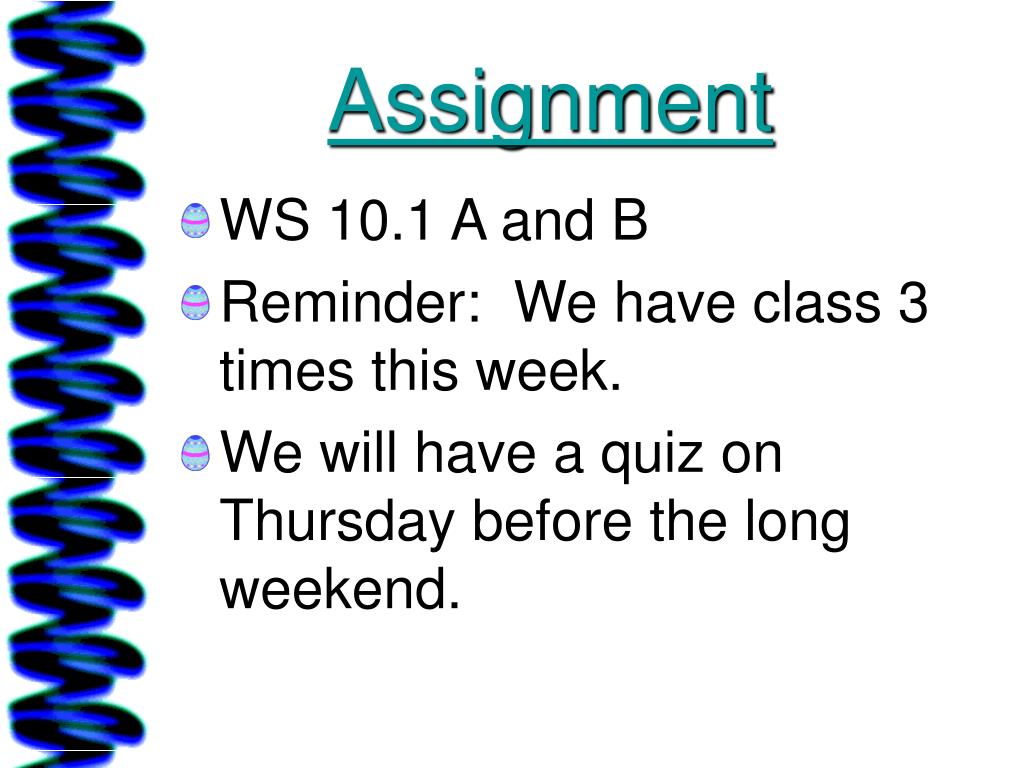 Assignment

WS 10.1 A and B

Reminder:  We have class 3 times this week.

We will have a quiz on Thursday before the long weekend.